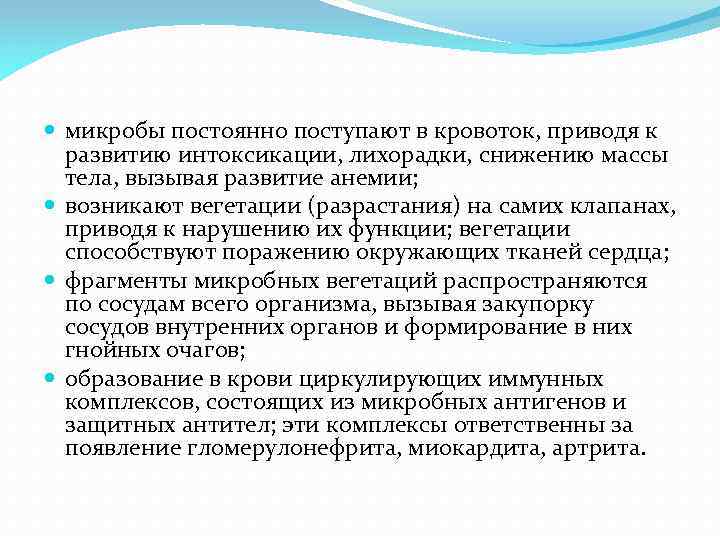 - микробы постоянно поступают в кровоток, приводя к развитию интоксикации, лихорадки, снижению массы тела, вызывая развитие анемии;
- возникают вегетации (разрастания) на самих клапанах, приводя к нарушению их функции; вегетации способствуют поражению окружающих тканей сердца;
- фрагменты микробных вегетаций распространяются по сосудам всего организма, вызывая закупорку сосудов внутренних органов и формирование в них гнойных очагов;
- образование в крови циркулирующих иммунных комплексов, состоящих из микробных антигенов и защитных антител; эти комплексы ответственны за появление гломерулонефрита, миокардита, артрита.